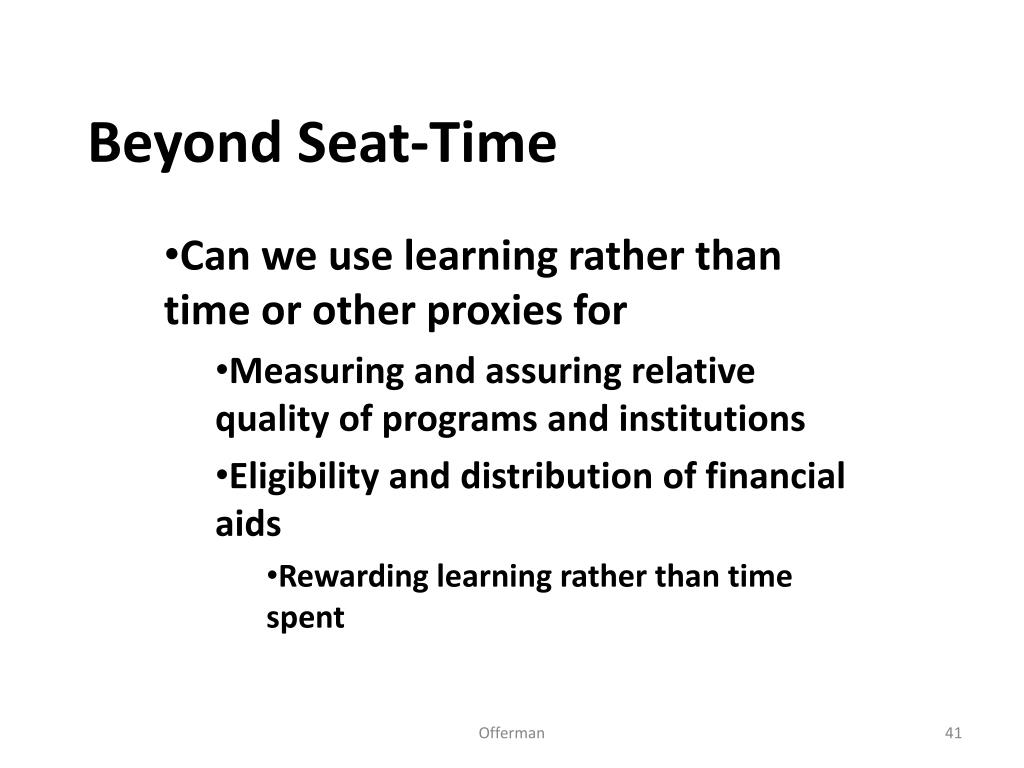 Beyond Seat-Time

•Can we use learning rather than time or other proxies for

•Measuring and assuring relative quality of programs and institutions

•Eligibility and distribution of financial aids

•Rewarding learning rather than time spent

Offerman

41